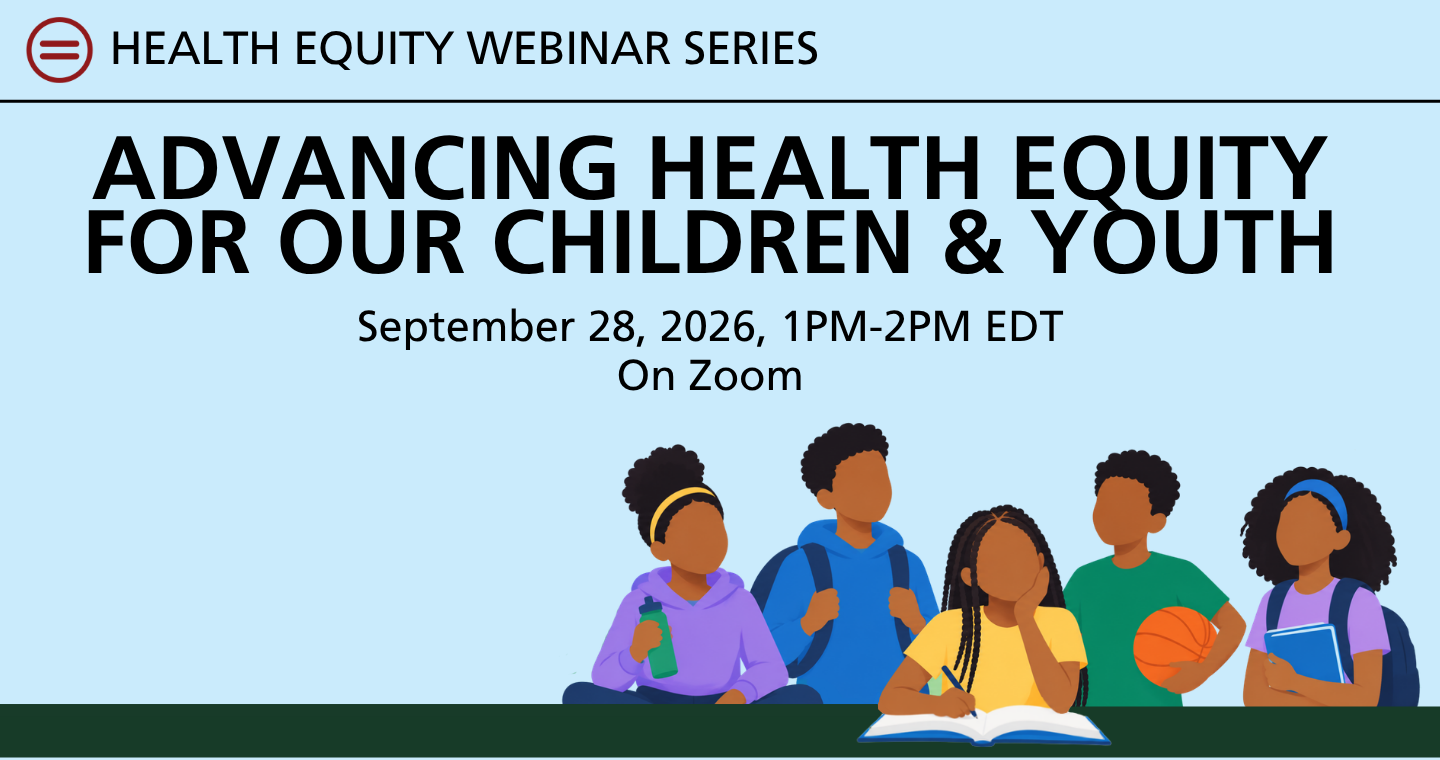 HEALTH EQUITY WEBINAR SERIES

ADVANCING HEALTH EQUITY FOR OUR CHILDREN & YOUTH

September 28, 2026, 1PM-2PM EDT
On Zoom